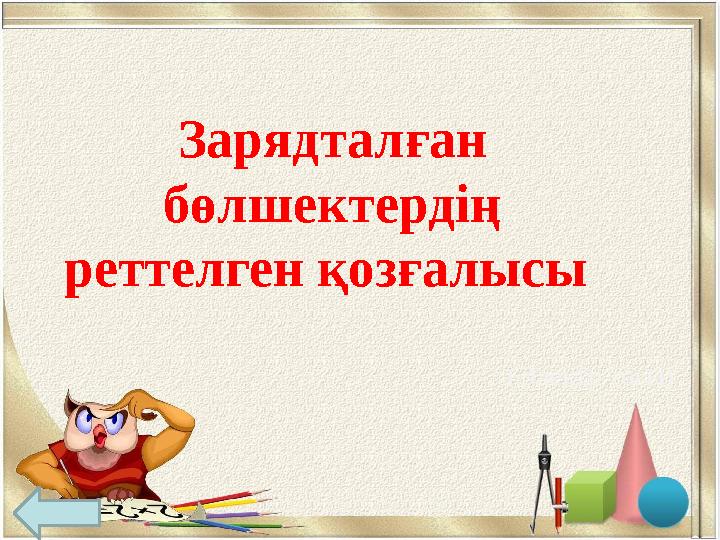 Зарядталған бөлшектердің реттелген қозғалысы